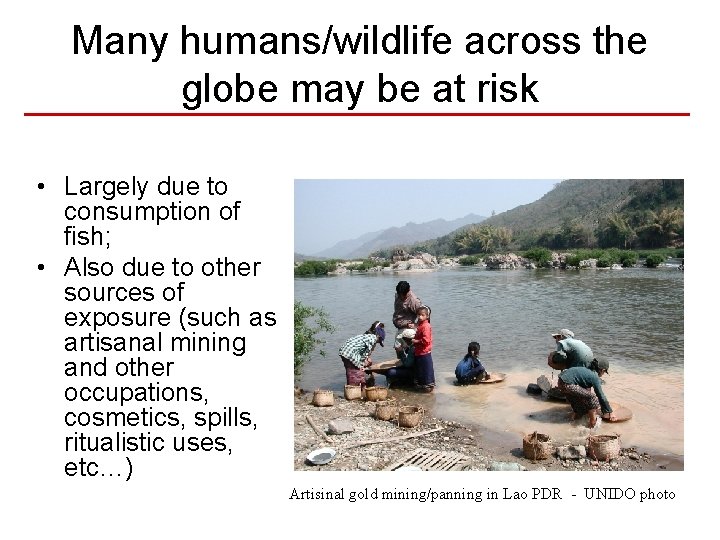 Many humans/wildlife across the globe may be at risk

• Largely due to consumption of fish;
• Also due to other sources of exposure (such as artisanal mining and other occupations, cosmetics, spills, ritualistic uses, etc…)

Artisinal gold mining/panning in Lao PDR - UNIDO photo